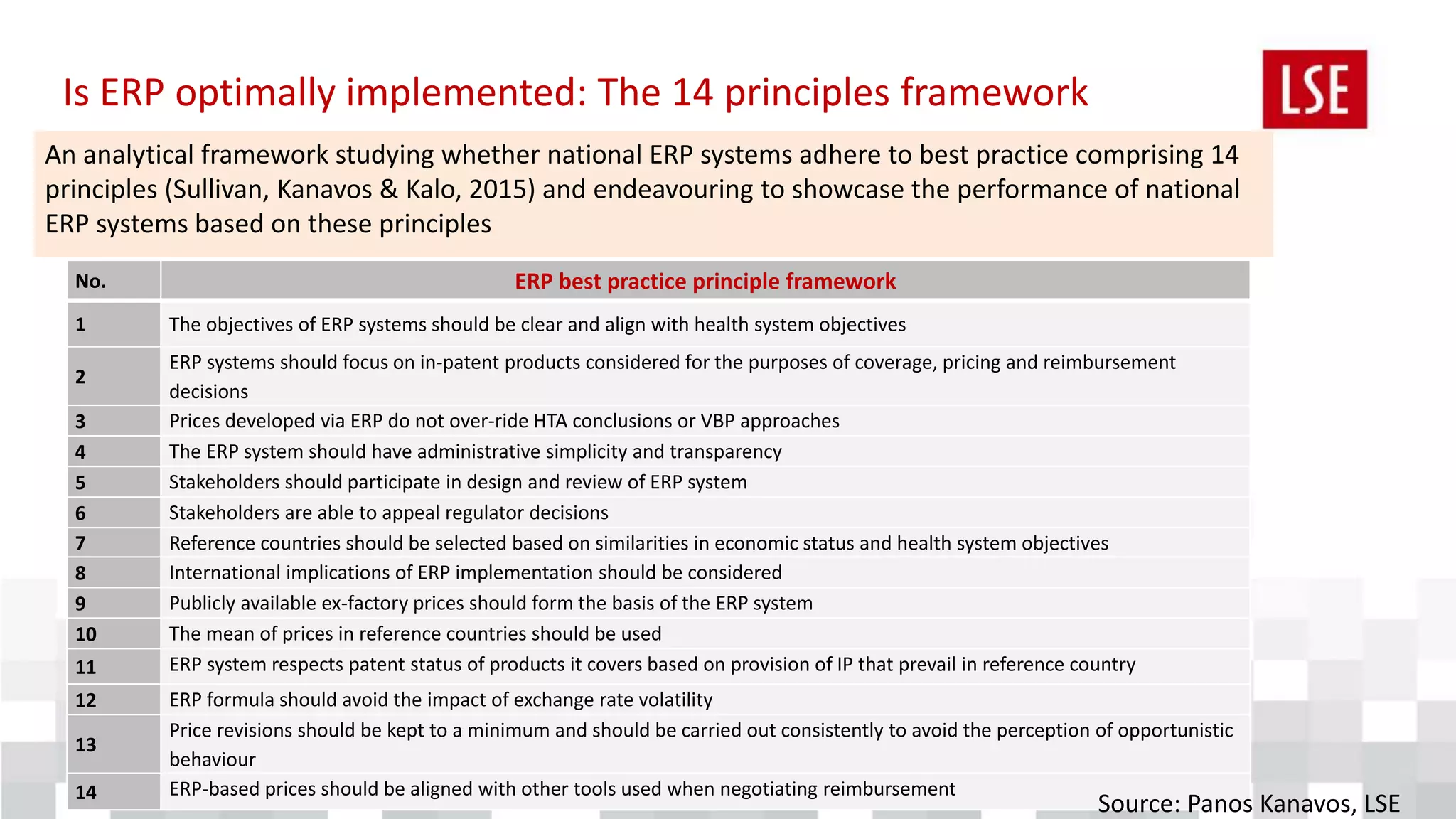 Is ERP optimally implemented: The 14 principles framework

LSE

An analytical framework studying whether national ERP systems adhere to best practice comprising 14 principles (Sullivan, Kanavos & Kalo, 2015) and endeavouring to showcase the performance of national ERP systems based on these principles

| No. | ERP best practice principle framework |
|---|---|
| 1 | The objectives of ERP systems should be clear and align with health system objectives |
| 2 | ERP systems should focus on in-patent products considered for the purposes of coverage, pricing and reimbursement decisions |
| 3 | Prices developed via ERP do not over-ride HTA conclusions or VBP approaches |
| 4 | The ERP system should have administrative simplicity and transparency |
| 5 | Stakeholders should participate in design and review of ERP system |
| 6 | Stakeholders are able to appeal regulator decisions |
| 7 | Reference countries should be selected based on similarities in economic status and health system objectives |
| 8 | International implications of ERP implementation should be considered |
| 9 | Publicly available ex-factory prices should form the basis of the ERP system |
| 10 | The mean of prices in reference countries should be used |
| 11 | ERP system respects patent status of products it covers based on provision of IP that prevail in reference country |
| 12 | ERP formula should avoid the impact of exchange rate volatility |
| 13 | Price revisions should be kept to a minimum and should be carried out consistently to avoid the perception of opportunistic behaviour |
| 14 | ERP-based prices should be aligned with other tools used when negotiating reimbursement |

Source: Panos Kanavos, LSE